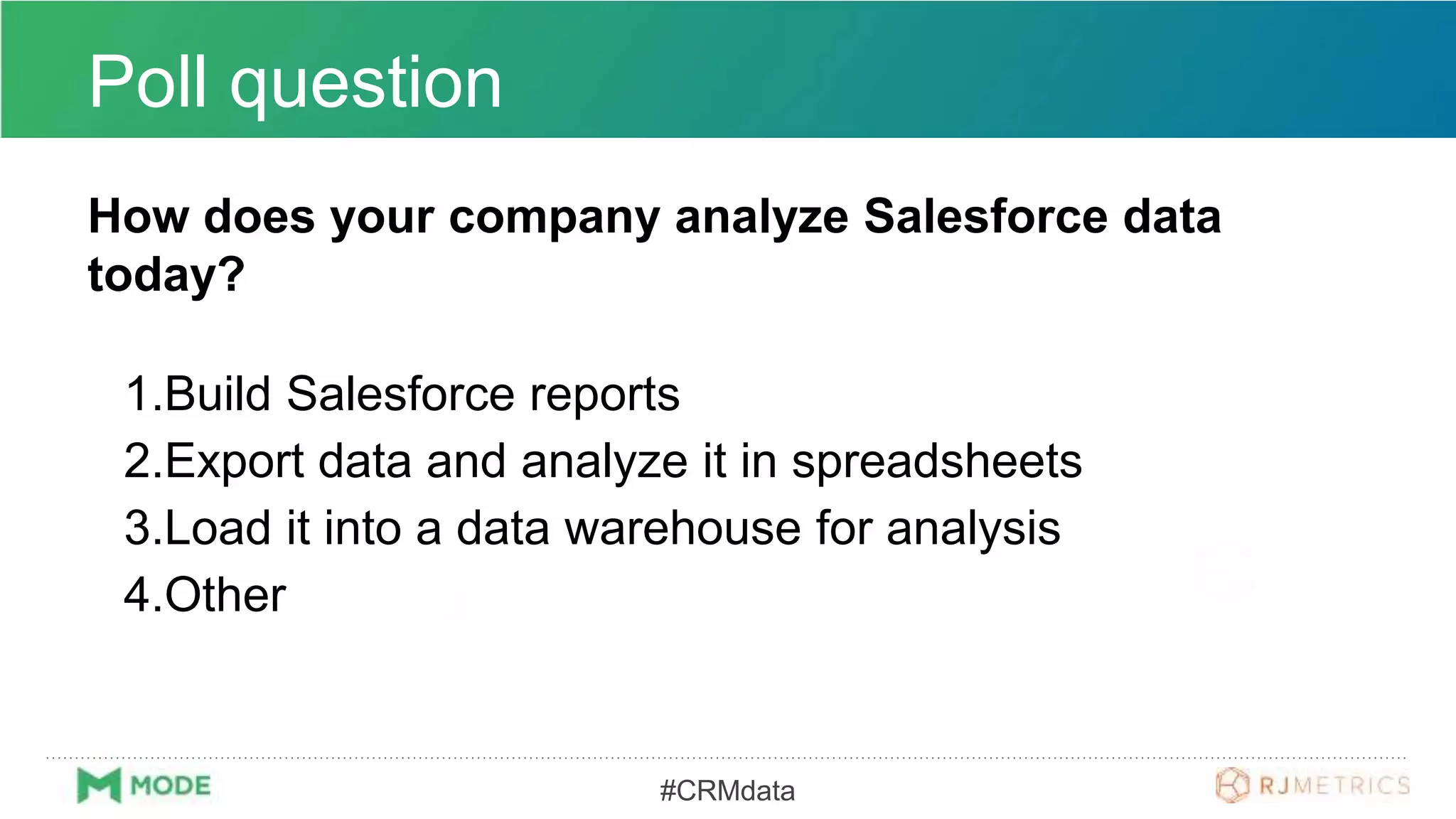 Poll question

How does your company analyze Salesforce data today?

1.Build Salesforce reports
2.Export data and analyze it in spreadsheets
3.Load it into a data warehouse for analysis
4.Other

MODE

#CRMdata

RJMETRICS